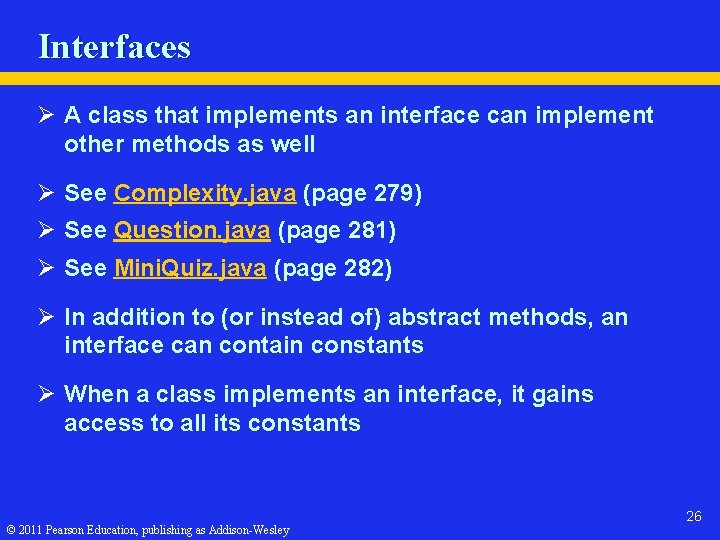 Interfaces

➢ A class that implements an interface can implement other methods as well

➢ See Complexity.java (page 279)
➢ See Question.java (page 281)
➢ See MiniQuiz.java (page 282)

➢ In addition to (or instead of) abstract methods, an interface can contain constants

➢ When a class implements an interface, it gains access to all its constants

26

© 2011 Pearson Education, publishing as Addison-Wesley